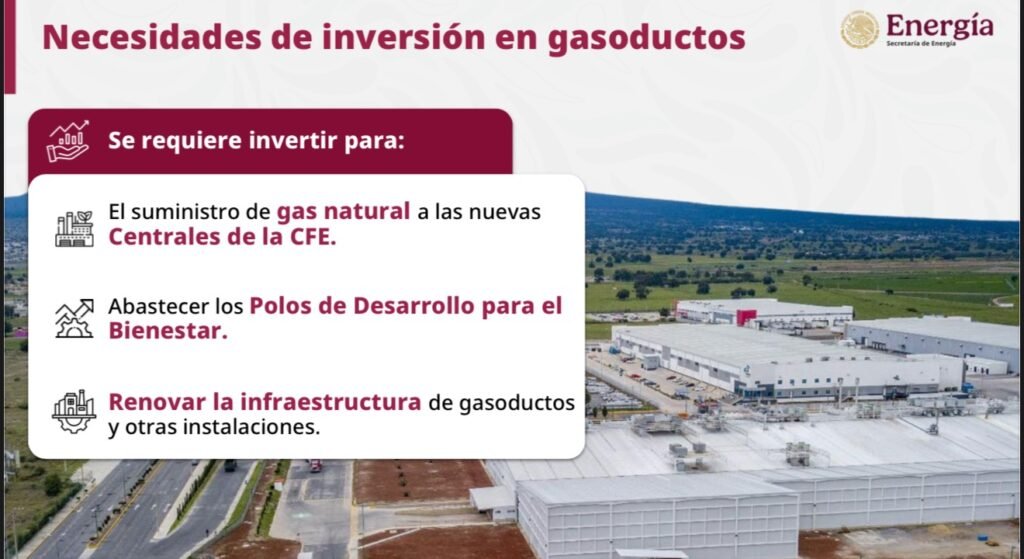 Necesidades de inversión en gasoductos

Energía
Secretaría de Energía

Se requiere invertir para:

El suministro de gas natural a las nuevas Centrales de la CFE.

Abastecer los Polos de Desarrollo para el Bienestar.

Renovar la infraestructura de gasoductos y otras instalaciones.